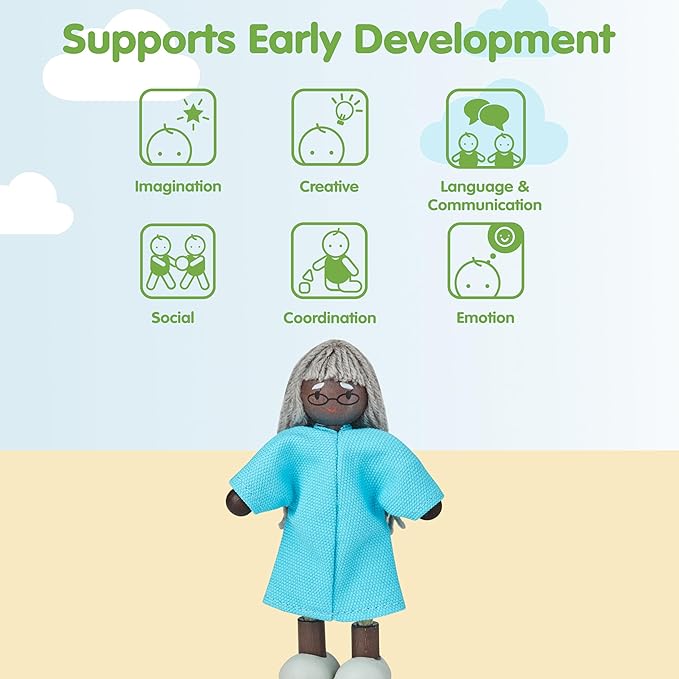 Supports Early Development

Imagination

Creative

Language & Communication

Social

Coordination

Emotion